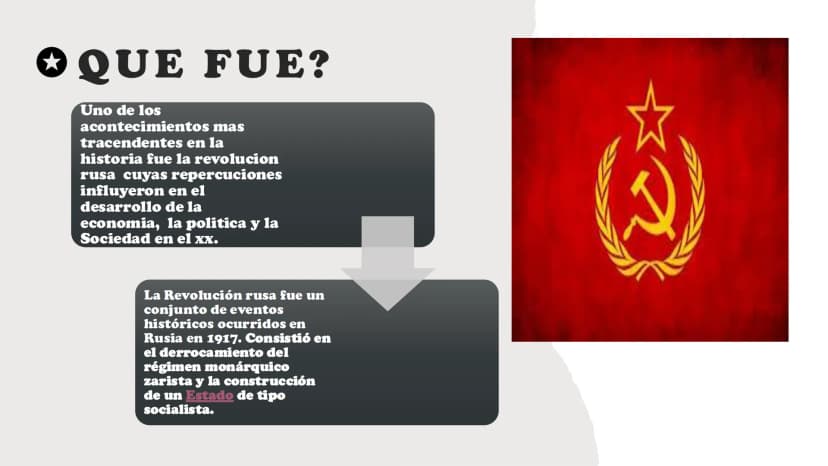 QUE FUE?

Uno de los acontecimientos mas tracendentes en la historia fue la revolucion rusa cuyas repercuciones influyeron en el desarrollo de la economia, la politica y la Sociedad en el xx.

La Revolución rusa fue un conjunto de eventos históricos ocurridos en Rusia en 1917. Consistió en el derrocamiento del régimen monárquico zarista y la construcción de un Estado de tipo socialista.